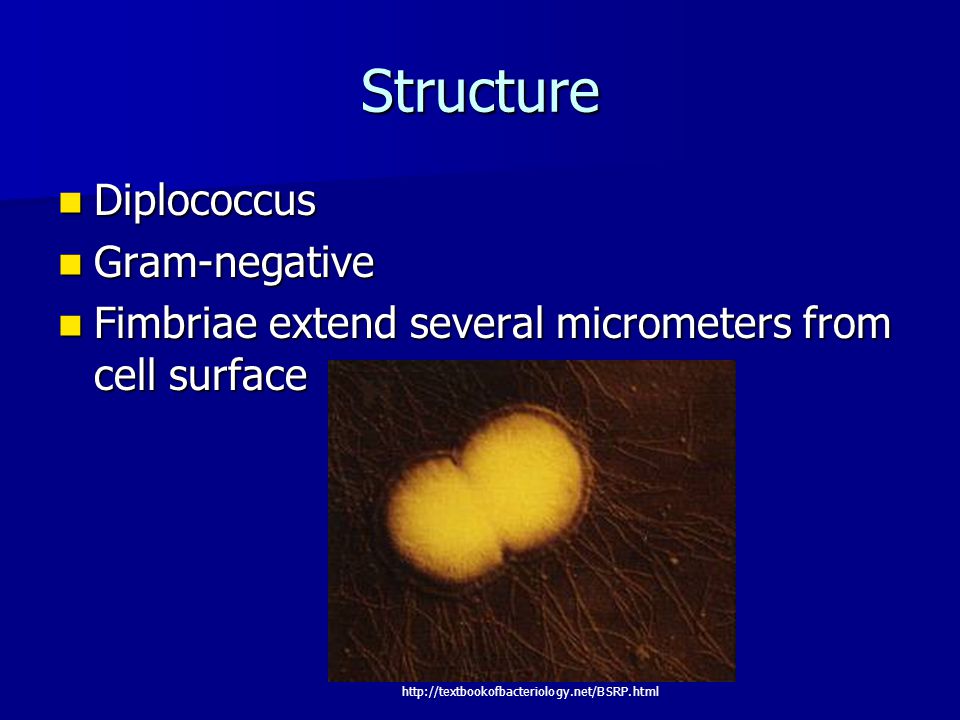 Structure

- Diplococcus
- Gram-negative
- Fimbriae extend several micrometers from cell surface

http://textbookofbacteriology.net/BSRP.html